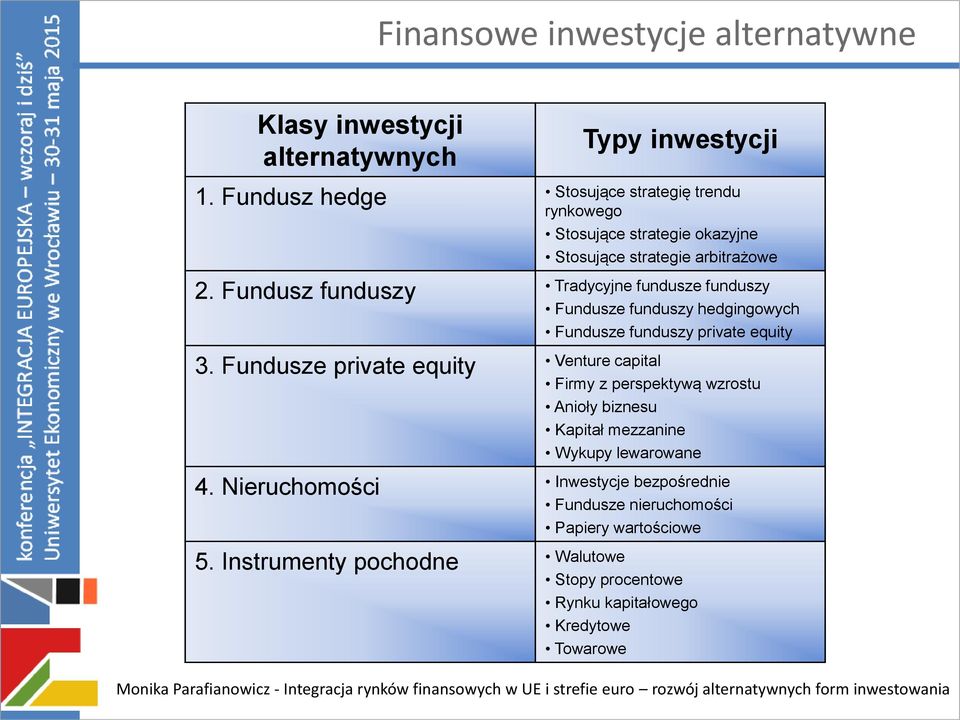 konferencja „INTEGRACJA EUROPEJSKA – wczoraj i dziś”
Uniwersytet Ekonomiczny we Wrocławiu – 30-31 maja 2015

Finansowe inwestycje alternatywne

| Klasy inwestycji alternatywnych | Typy inwestycji |
|---|---|
| 1. Fundusz hedge | • Stosujące strategię trendu rynkowego • Stosujące strategie okazyjne • Stosujące strategie arbitrażowe |
| 2. Fundusz funduszy | • Tradycyjne fundusze funduszy • Fundusze funduszy hedgingowych • Fundusze funduszy private equity |
| 3. Fundusze private equity | • Venture capital • Firmy z perspektywą wzrostu • Anioły biznesu • Kapitał mezzanine • Wykupy lewarowane |
| 4. Nieruchomości | • Inwestycje bezpośrednie • Fundusze nieruchomości • Papiery wartościowe |
| 5. Instrumenty pochodne | • Walutowe • Stopy procentowe • Rynku kapitałowego • Kredytowe • Towarowe |

Monika Parafianowicz - Integracja rynków finansowych w UE i strefie euro – rozwój alternatywnych form inwestowania